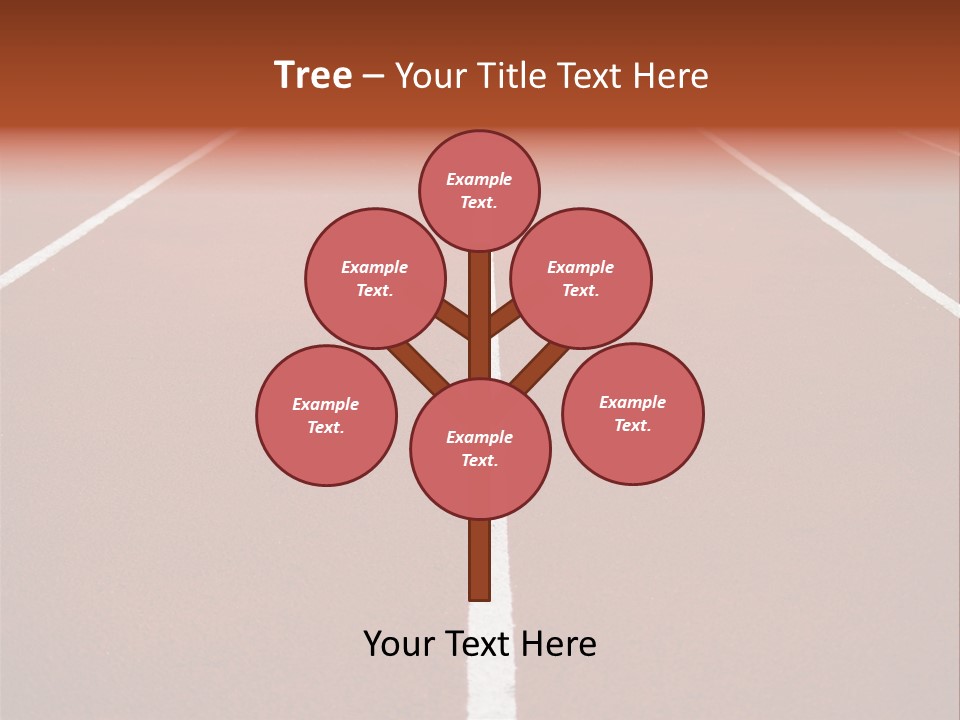 Tree – Your Title Text Here

Example Text.

Example Text.

Example Text.

Example Text.

Example Text.

Example Text.

Your Text Here